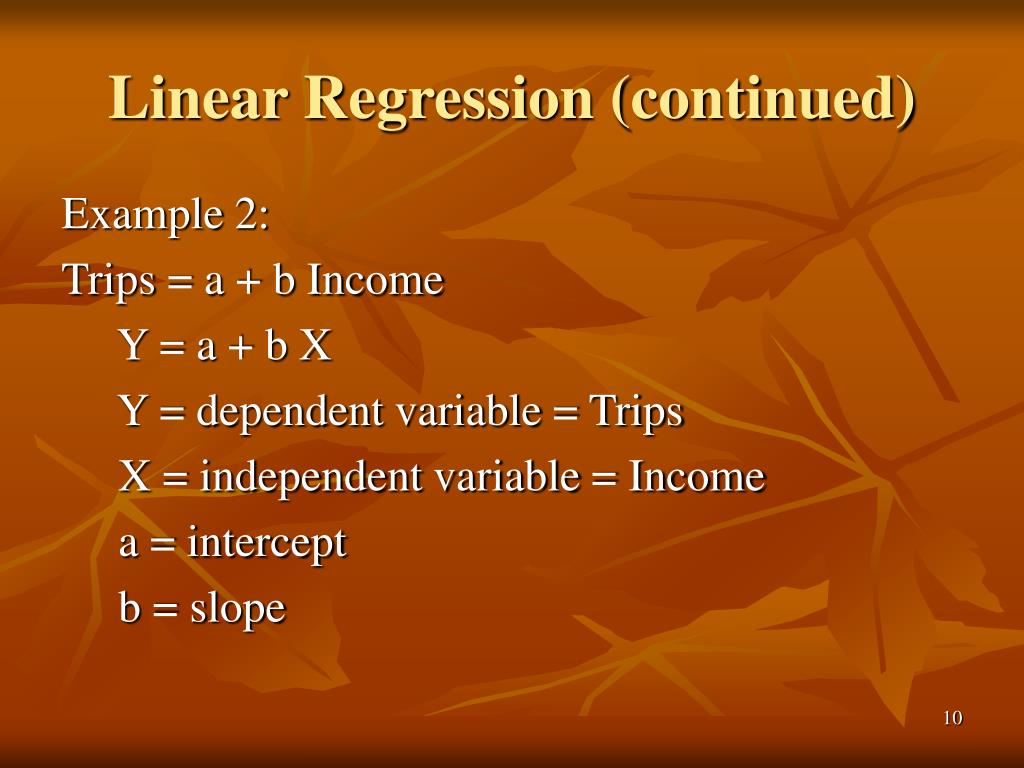 Linear Regression (continued)

Example 2:

Trips = a + b Income

Y = a + b X

Y = dependent variable = Trips

X = independent variable = Income

a = intercept

b = slope

10